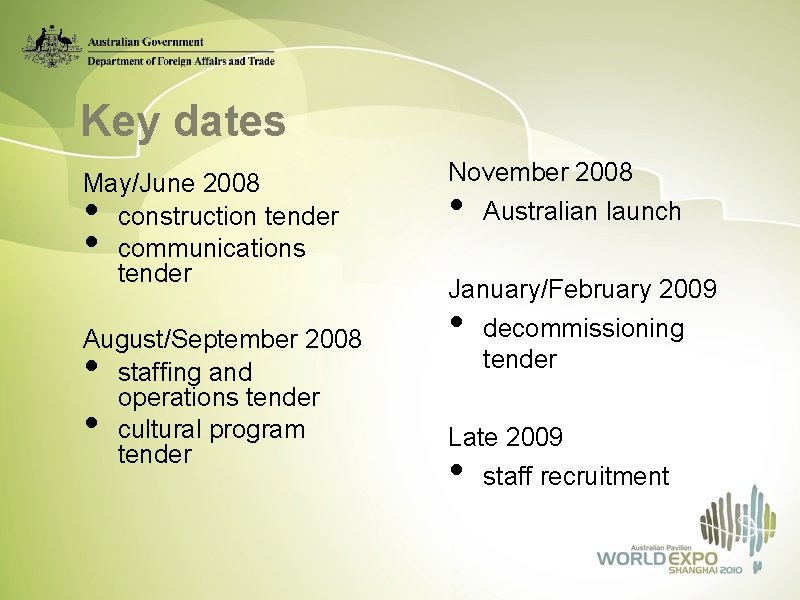 Australian Government
Department of Foreign Affairs and Trade

Key dates

May/June 2008
• construction tender
• communications tender

August/September 2008
• staffing and operations tender
• cultural program tender

November 2008
• Australian launch

January/February 2009
• decommissioning tender

Late 2009
• staff recruitment

Australian Pavilion
WORLD EXPO
SHANGHAI 2010